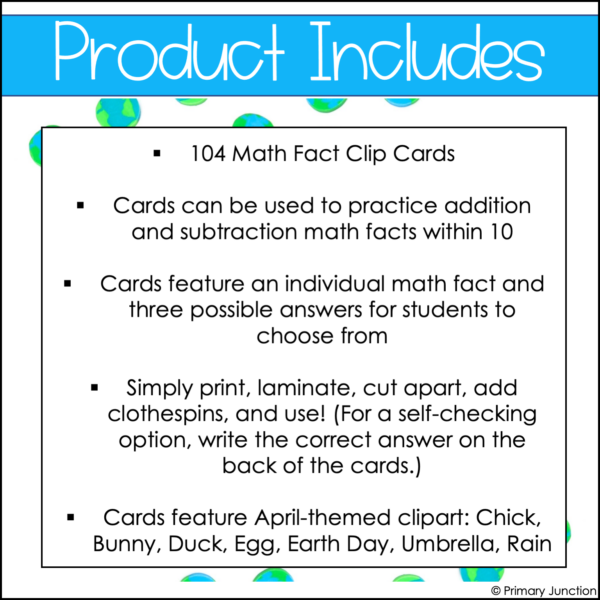 Product Includes

▪ 104 Math Fact Clip Cards

▪ Cards can be used to practice addition and subtraction math facts within 10

▪ Cards feature an individual math fact and three possible answers for students to choose from

▪ Simply print, laminate, cut apart, add clothespins, and use! (For a self-checking option, write the correct answer on the back of the cards.)

▪ Cards feature April-themed clipart: Chick, Bunny, Duck, Egg, Earth Day, Umbrella, Rain

© Primary Junction